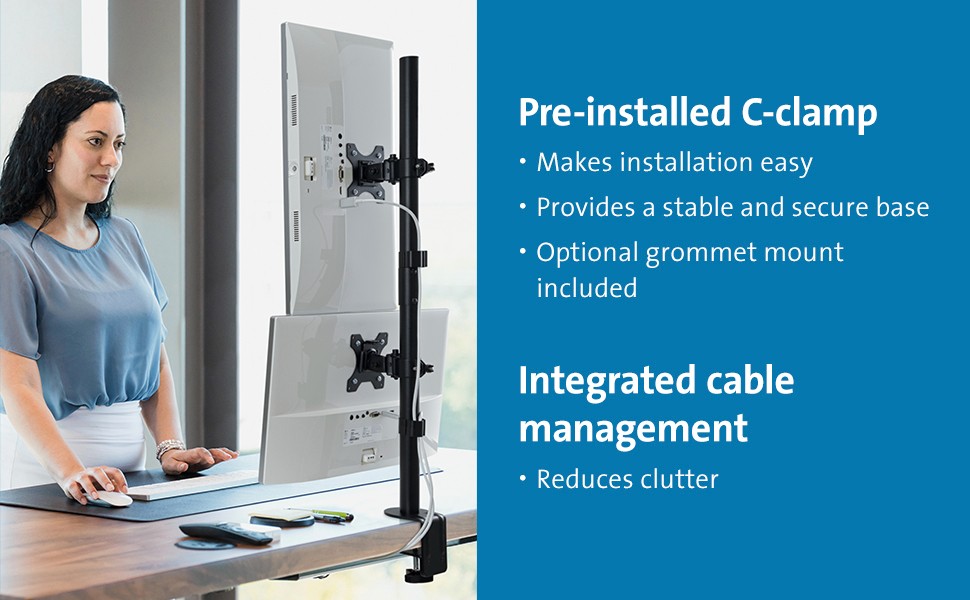 Pre-installed C-clamp

• Makes installation easy
• Provides a stable and secure base
• Optional grommet mount included

Integrated cable management

• Reduces clutter